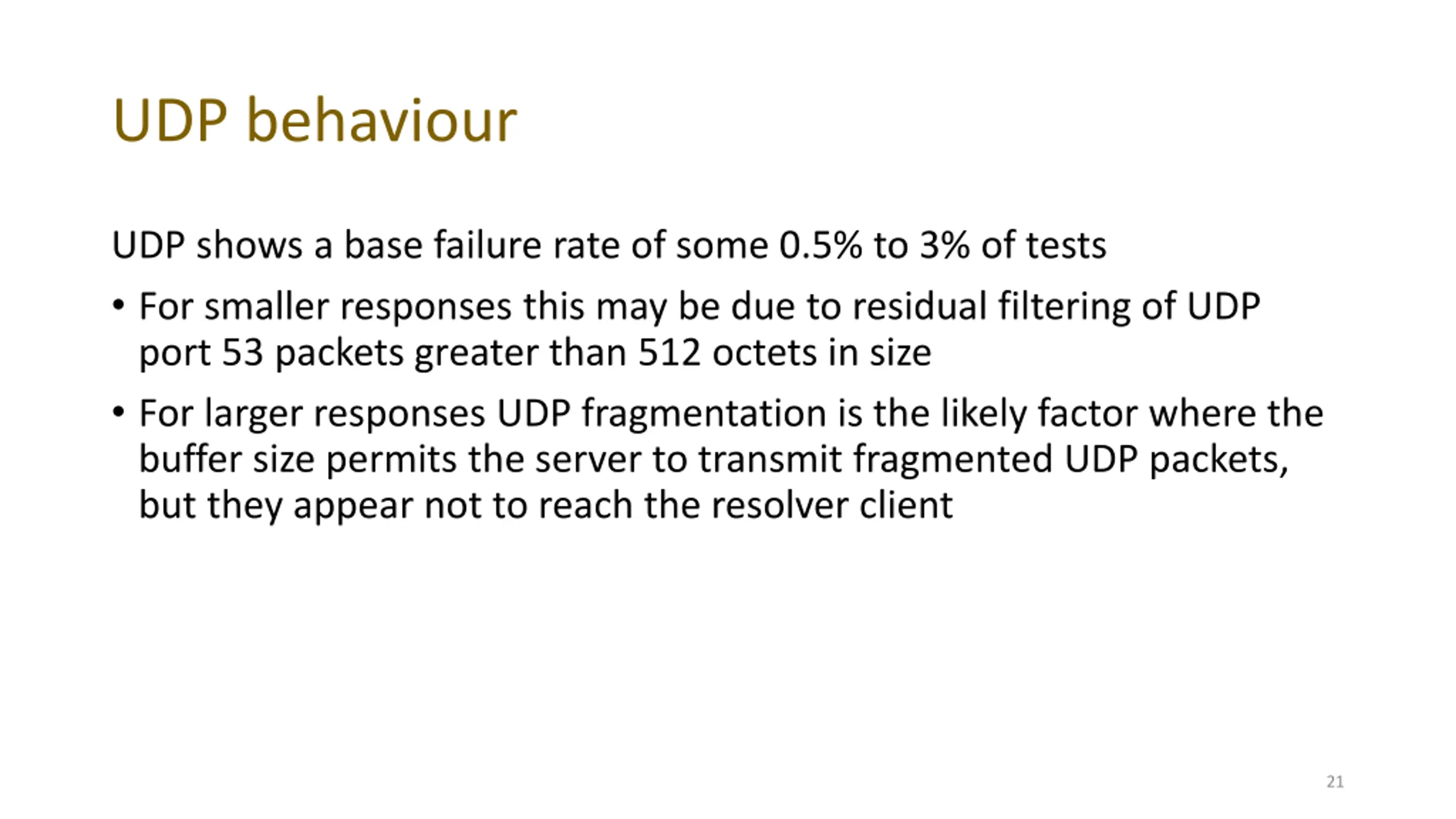 UDP behaviour

UDP shows a base failure rate of some 0.5% to 3% of tests

• For smaller responses this may be due to residual filtering of UDP port 53 packets greater than 512 octets in size

• For larger responses UDP fragmentation is the likely factor where the buffer size permits the server to transmit fragmented UDP packets, but they appear not to reach the resolver client

21